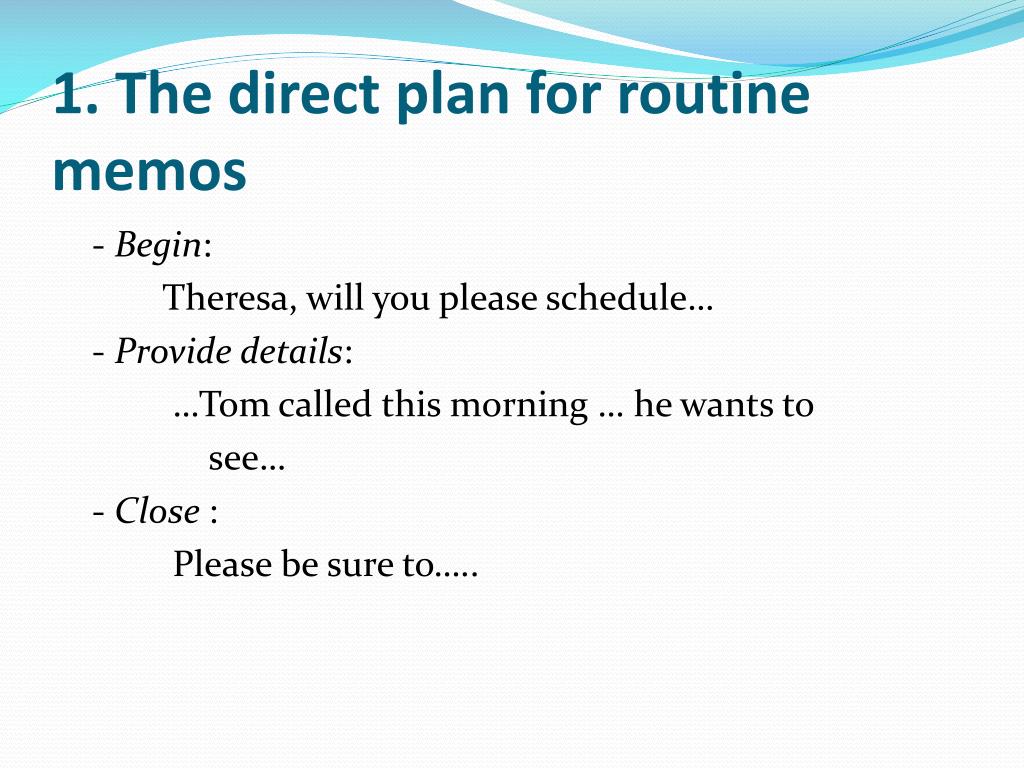 1. The direct plan for routine memos

- Begin:

Theresa, will you please schedule…

- Provide details:

…Tom called this morning … he wants to see…

- Close :

Please be sure to…..